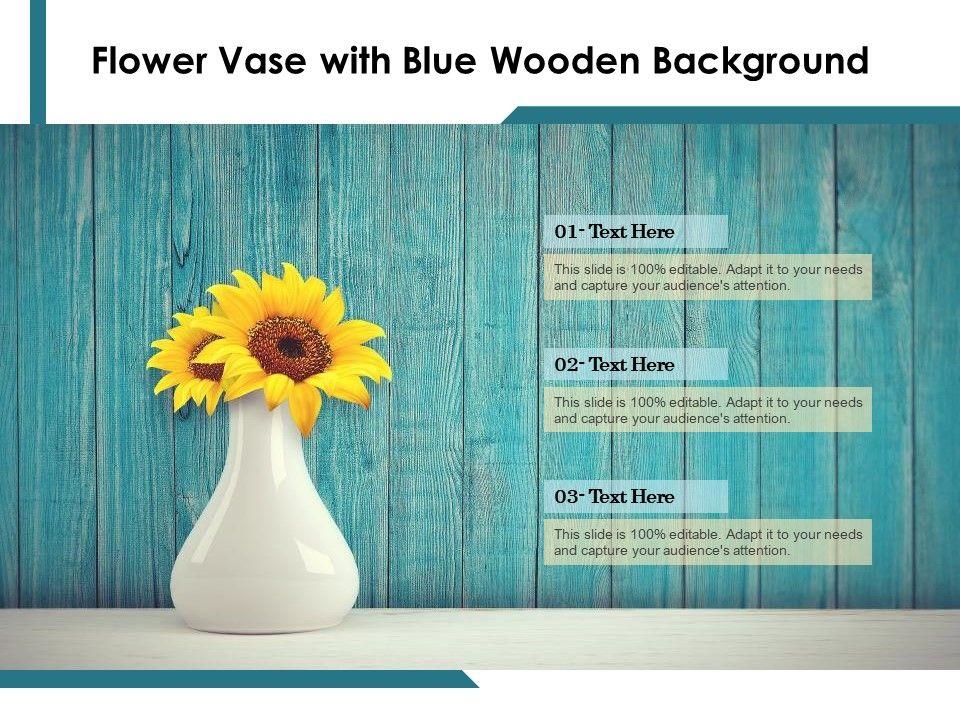 Flower Vase with Blue Wooden Background

01- Text Here

This slide is 100% editable. Adapt it to your needs and capture your audience's attention.

02- Text Here

This slide is 100% editable. Adapt it to your needs and capture your audience's attention.

03- Text Here

This slide is 100% editable. Adapt it to your needs and capture your audience's attention.